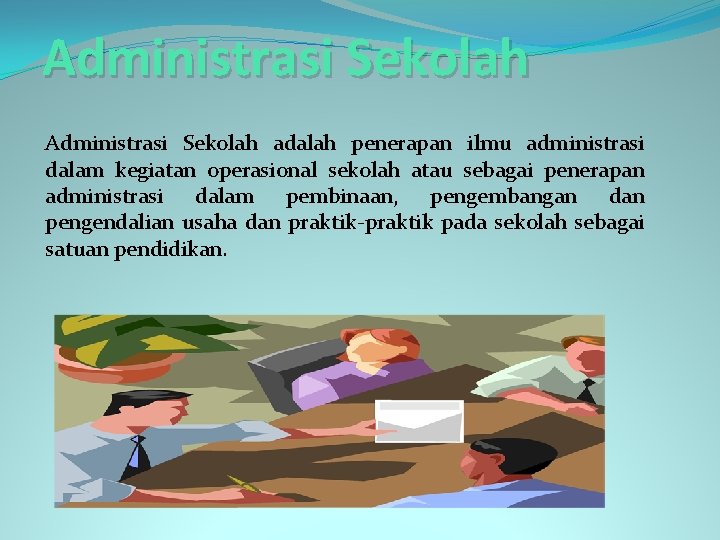 Administrasi Sekolah

Administrasi Sekolah adalah penerapan ilmu administrasi dalam kegiatan operasional sekolah atau sebagai penerapan administrasi dalam pembinaan, pengembangan dan pengendalian usaha dan praktik-praktik pada sekolah sebagai satuan pendidikan.